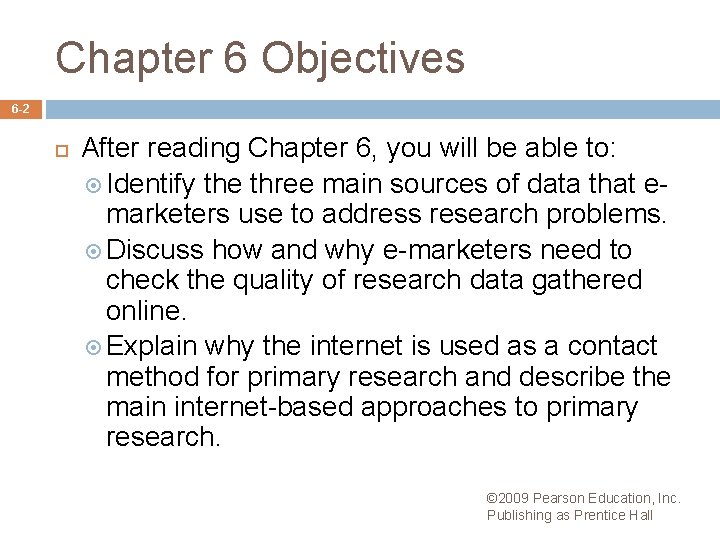 Chapter 6 Objectives

6-2

After reading Chapter 6, you will be able to:

Identify the three main sources of data that e-marketers use to address research problems.

Discuss how and why e-marketers need to check the quality of research data gathered online.

Explain why the internet is used as a contact method for primary research and describe the main internet-based approaches to primary research.

©2009 Pearson Education, Inc. Publishing as Prentice Hall